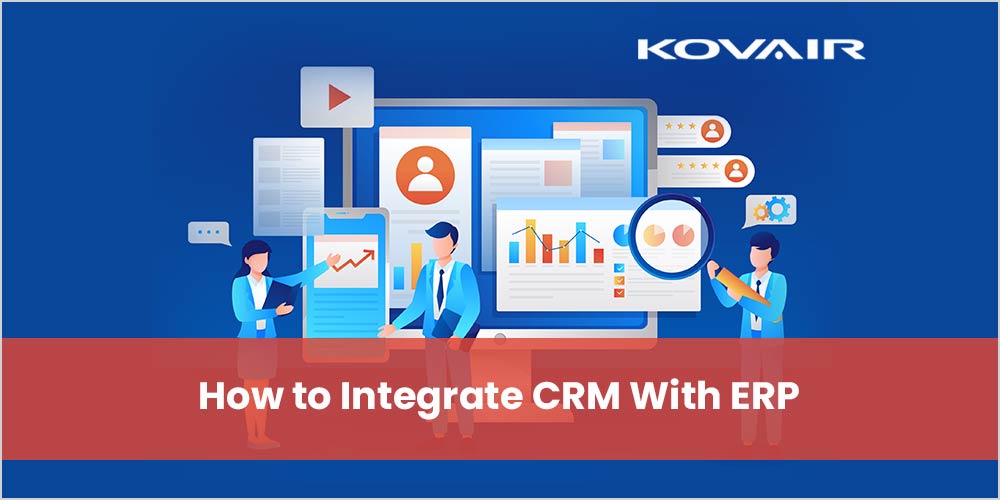 KOVAIR

How to Integrate CRM With ERP